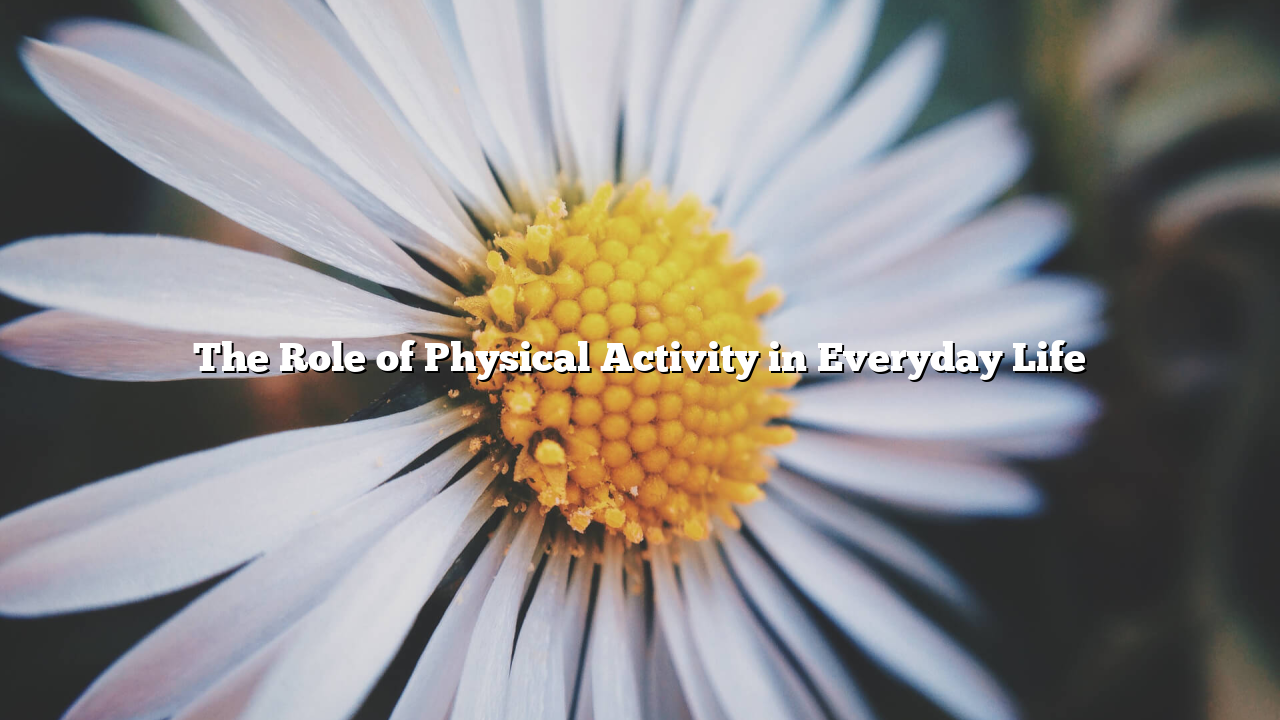 The Role of Physical Activity in Everyday Life